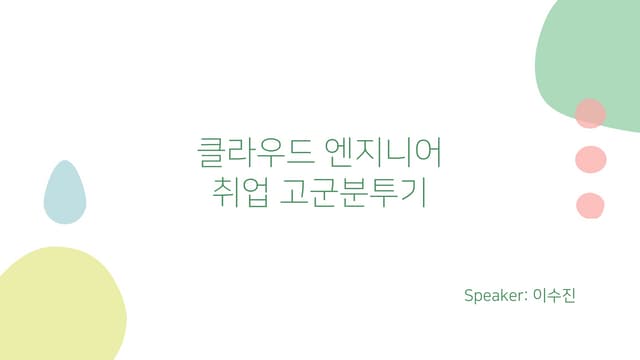 클라우드 엔지니어
취업 고군분투기

Speaker: 이수진